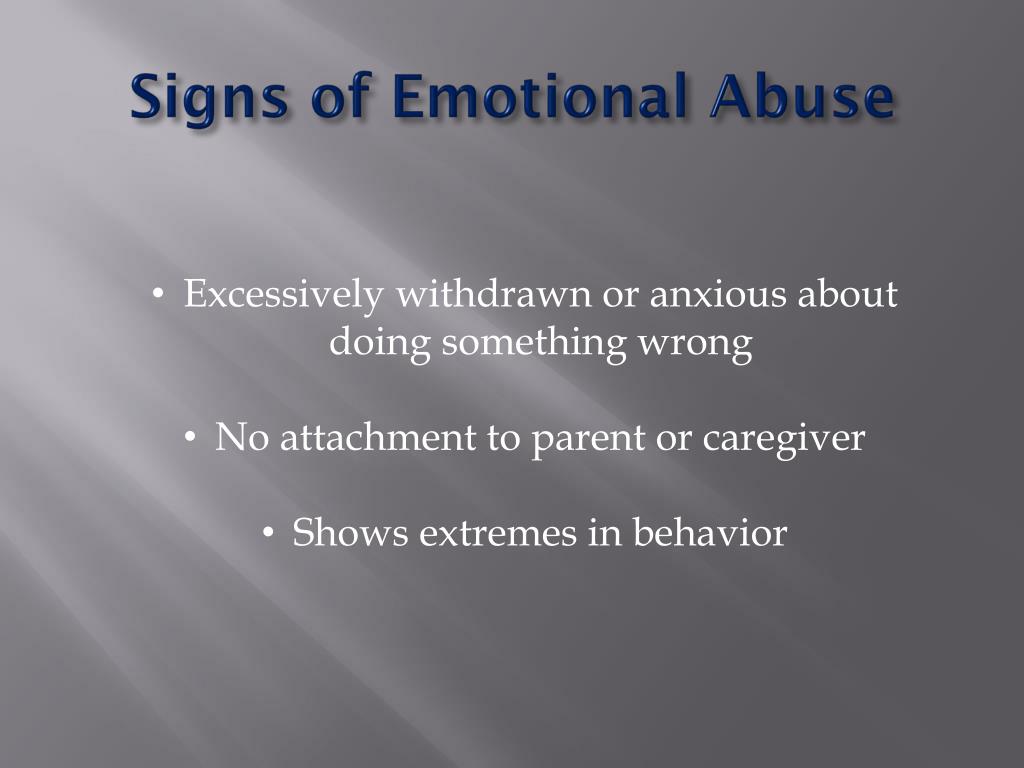 Signs of Emotional Abuse

• Excessively withdrawn or anxious about doing something wrong

• No attachment to parent or caregiver

• Shows extremes in behavior